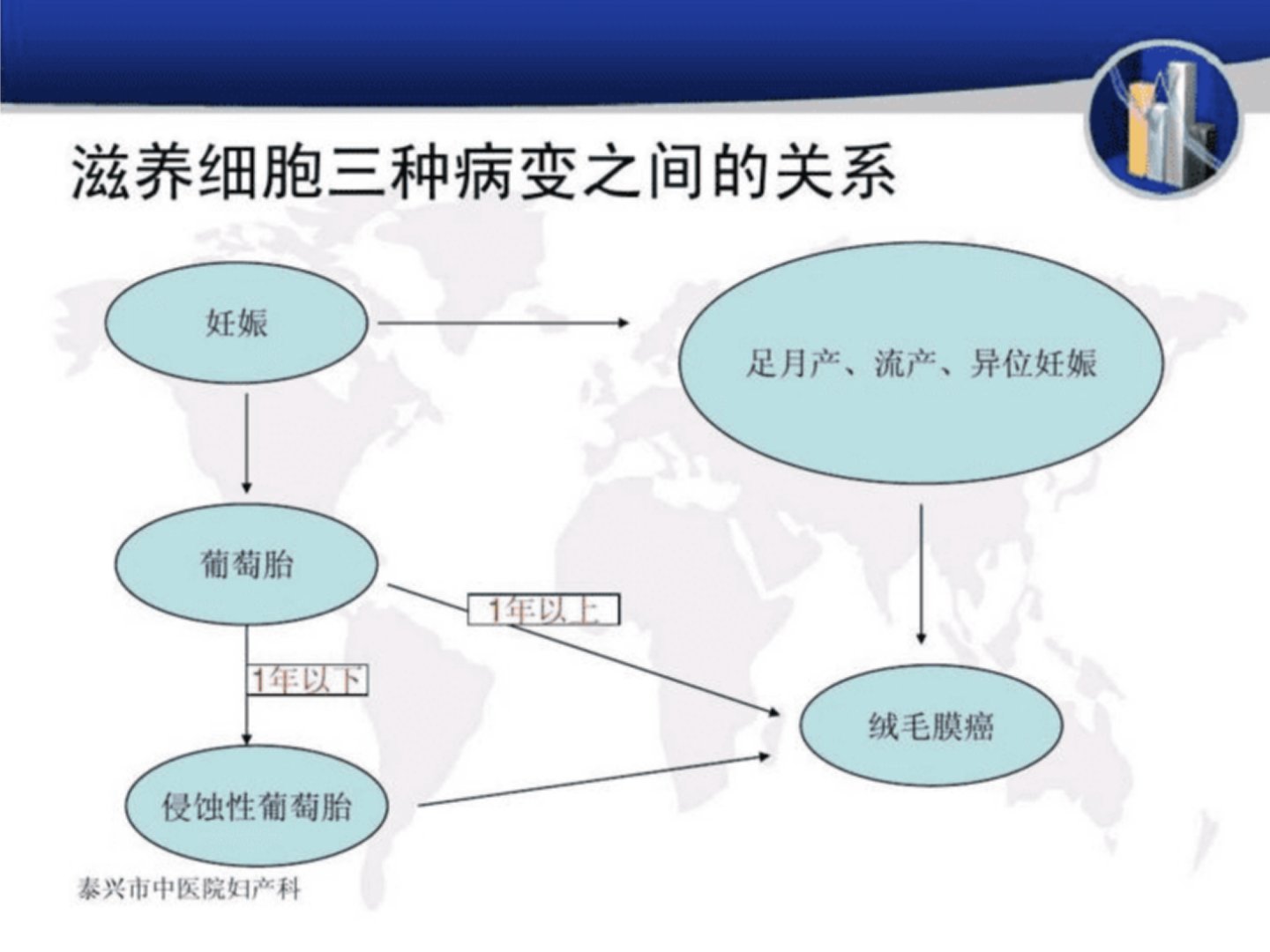 滋养细胞三种病变之间的关系

妊娠

足月产、流产、异位妊娠

葡萄胎

1年以上

1年以下

绒毛膜癌

侵蚀性葡萄胎

泰兴市中医院妇产科